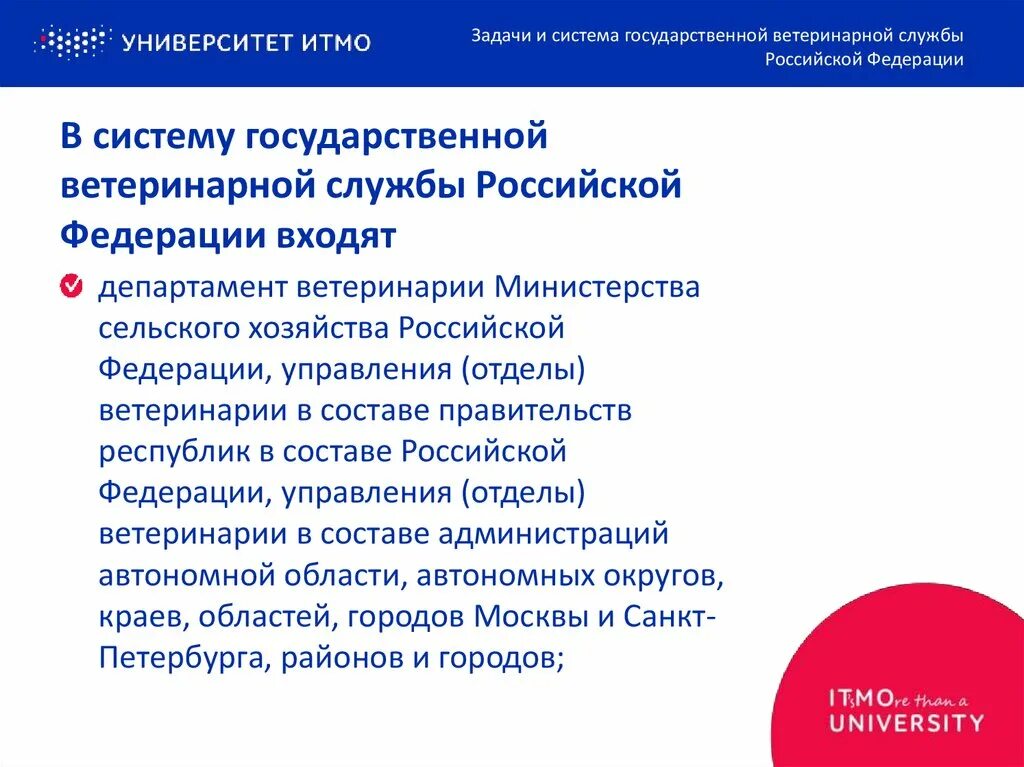 УНИВЕРСИТЕТ ИТМО

Задачи и система государственной ветеринарной службы Российской Федерации

В систему государственной ветеринарной службы Российской Федерации входят

департамент ветеринарии Министерства сельского хозяйства Российской Федерации, управления (отделы) ветеринарии в составе правительств республик в составе Российской Федерации, управления (отделы) ветеринарии в составе администраций автономной области, автономных округов, краев, областей, городов Москвы и Санкт-Петербурга, районов и городов;

ITsMOre than a UNIVERSITY